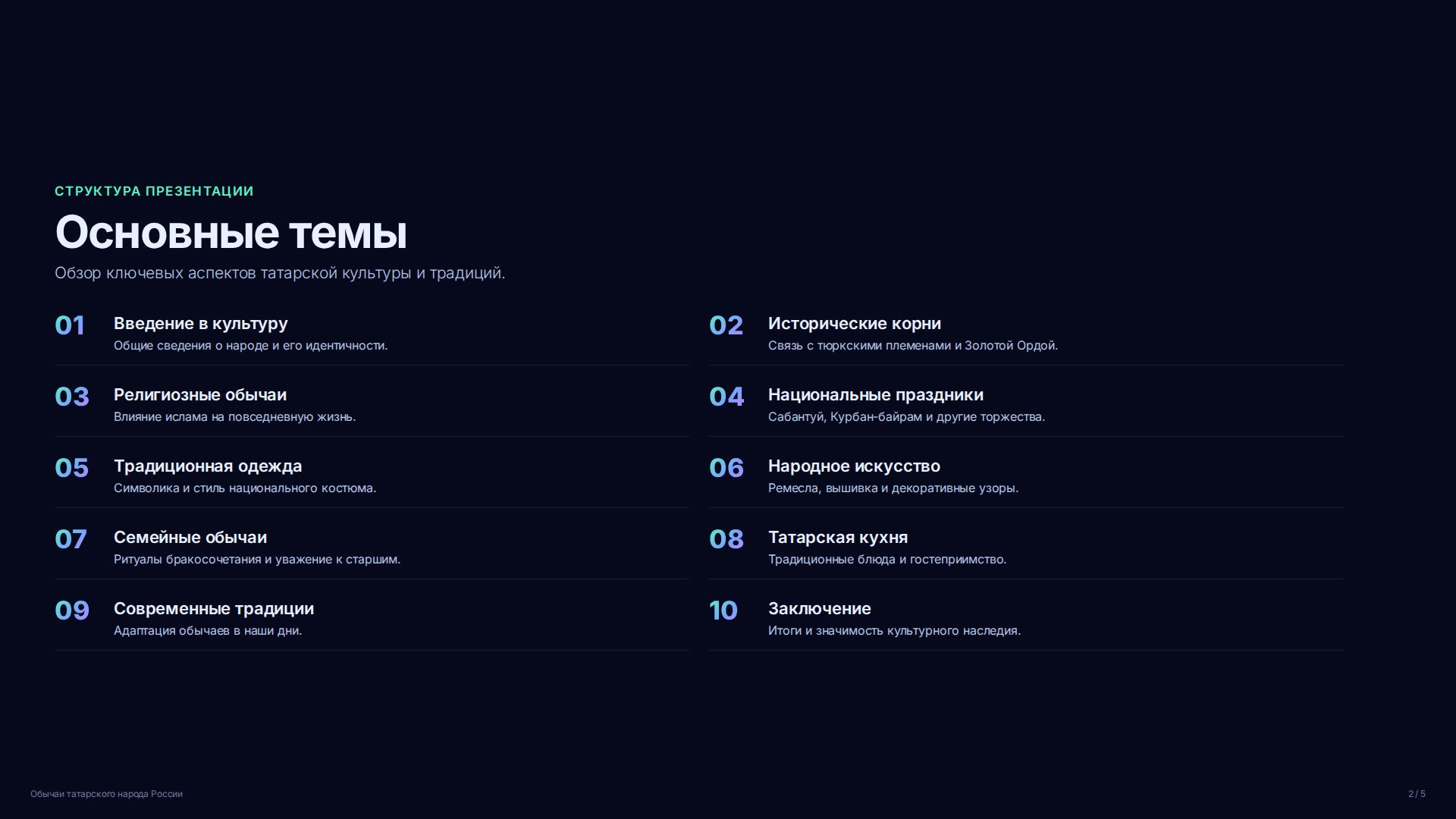 СТРУКТУРА ПРЕЗЕНТАЦИИ

Основные темы

Обзор ключевых аспектов татарской культуры и традиций.

01 Введение в культуру
Общие сведения о народе и его идентичности.

02 Исторические корни
Связь с тюркскими племенами и Золотой Ордой.

03 Религиозные обычаи
Влияние ислама на повседневную жизнь.

04 Национальные праздники
Сабантуй, Курбан-байрам и другие торжества.

05 Традиционная одежда
Символика и стиль национального костюма.

06 Народное искусство
Ремесла, вышивка и декоративные узоры.

07 Семейные обычаи
Ритуалы бракосочетания и уважение к старшим.

08 Татарская кухня
Традиционные блюда и гостеприимство.

09 Современные традиции
Адаптация обычаев в наши дни.

10 Заключение
Итоги и значимость культурного наследия.

Обычаи татарского народа России

2 / 5